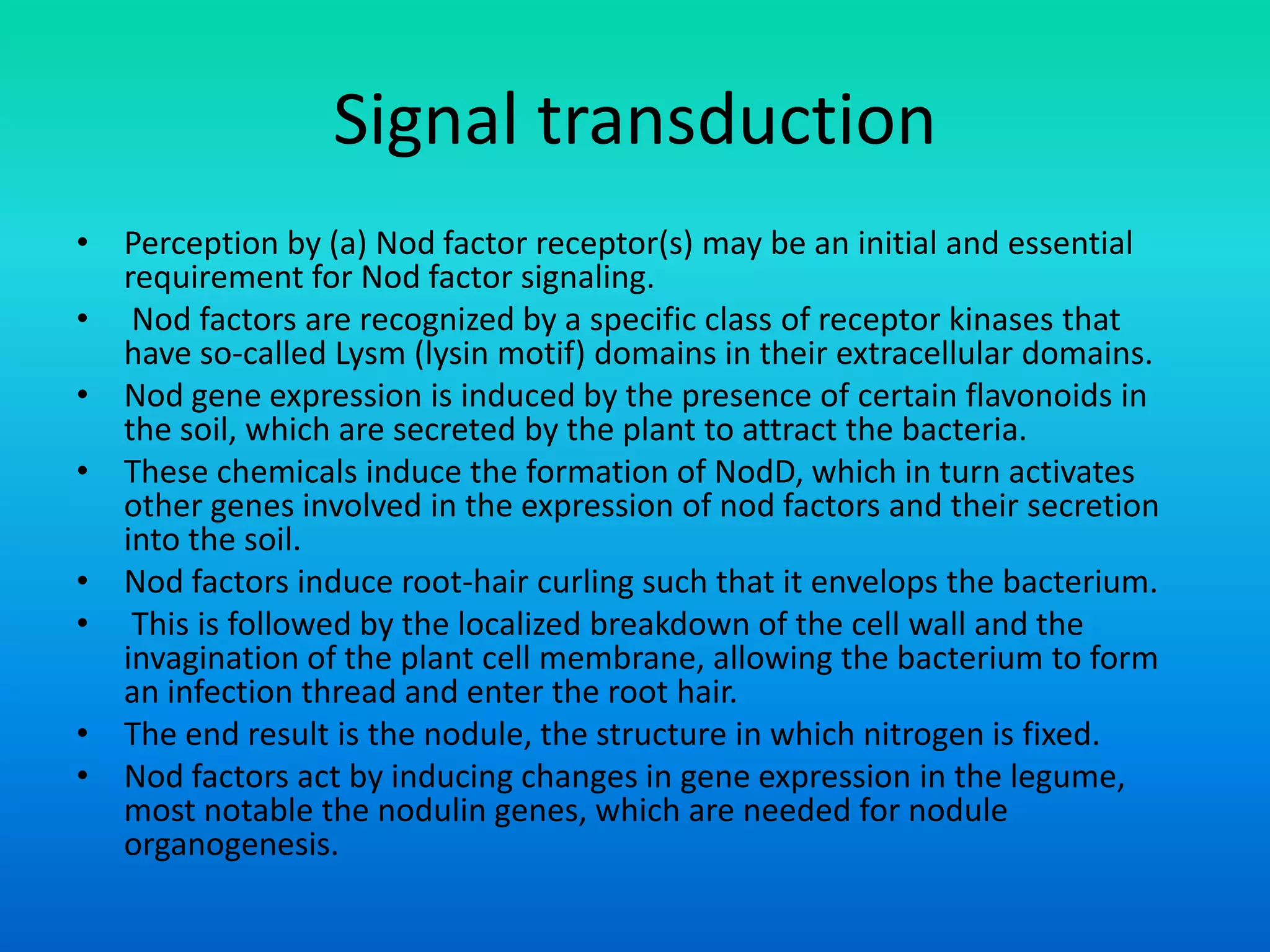 Signal transduction

• Perception by (a) Nod factor receptor(s) may be an initial and essential requirement for Nod factor signaling.
• Nod factors are recognized by a specific class of receptor kinases that have so-called Lysm (lysin motif) domains in their extracellular domains.
• Nod gene expression is induced by the presence of certain flavonoids in the soil, which are secreted by the plant to attract the bacteria.
• These chemicals induce the formation of NodD, which in turn activates other genes involved in the expression of nod factors and their secretion into the soil.
• Nod factors induce root-hair curling such that it envelops the bacterium.
• This is followed by the localized breakdown of the cell wall and the invagination of the plant cell membrane, allowing the bacterium to form an infection thread and enter the root hair.
• The end result is the nodule, the structure in which nitrogen is fixed.
• Nod factors act by inducing changes in gene expression in the legume, most notable the nodulin genes, which are needed for nodule organogenesis.